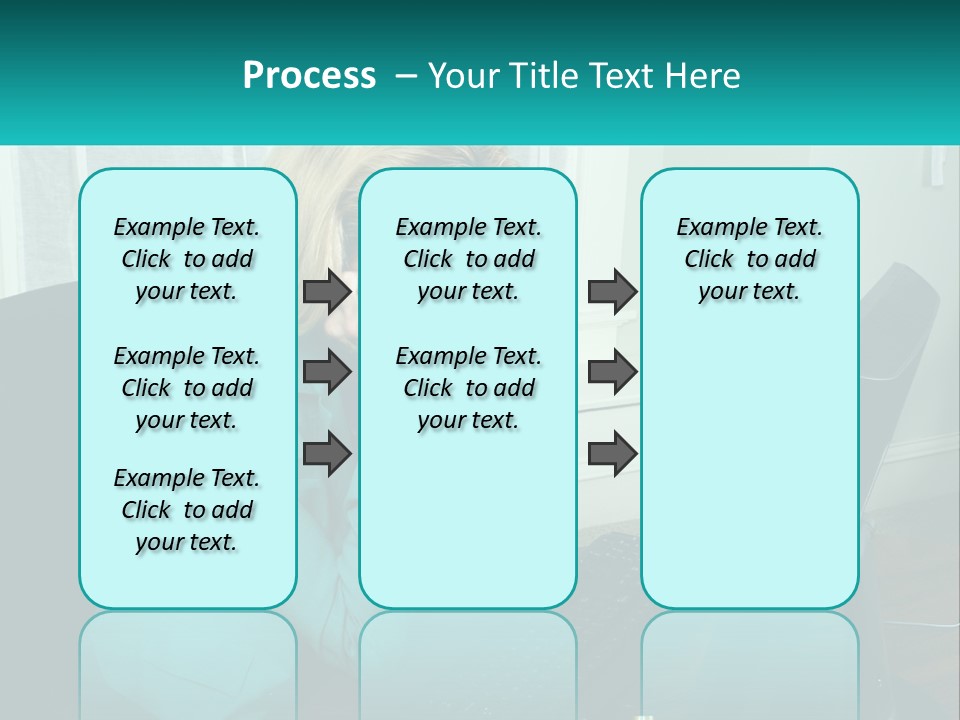 Process – Your Title Text Here

Example Text. Click to add your text.

Example Text. Click to add your text.

Example Text. Click to add your text.

Example Text. Click to add your text.

Example Text. Click to add your text.

Example Text. Click to add your text.